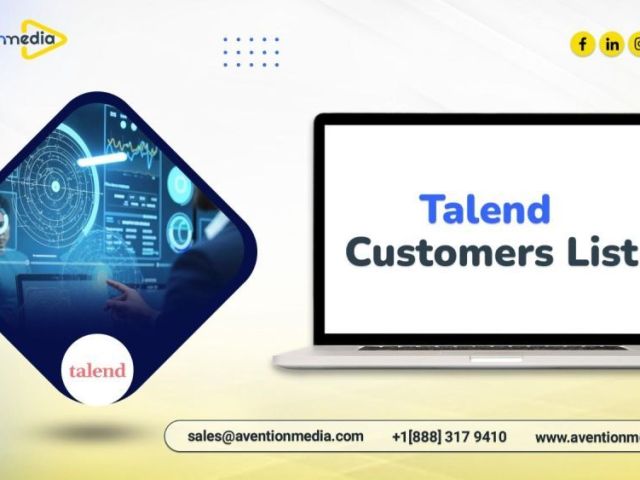 nmedia

f in

Talend
Customers List

talend

sales@aventionmedia.com +1[888] 317 9410 www.aventionm